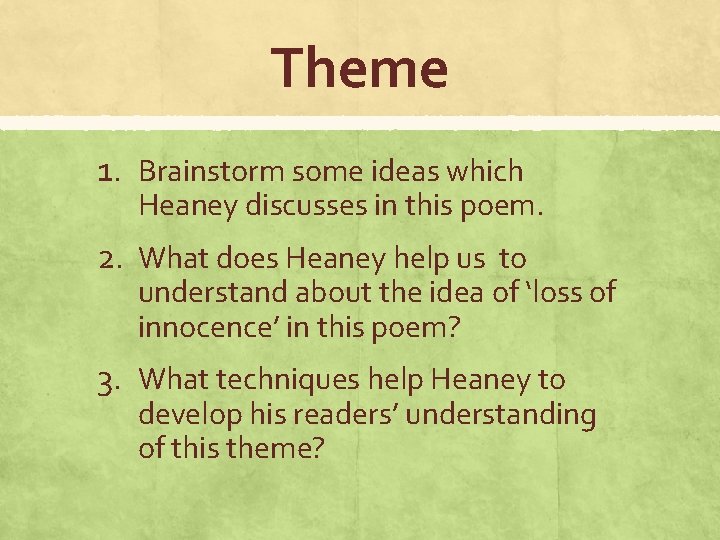 Theme

1. Brainstorm some ideas which Heaney discusses in this poem.

2. What does Heaney help us to understand about the idea of ‘loss of innocence’ in this poem?

3. What techniques help Heaney to develop his readers’ understanding of this theme?